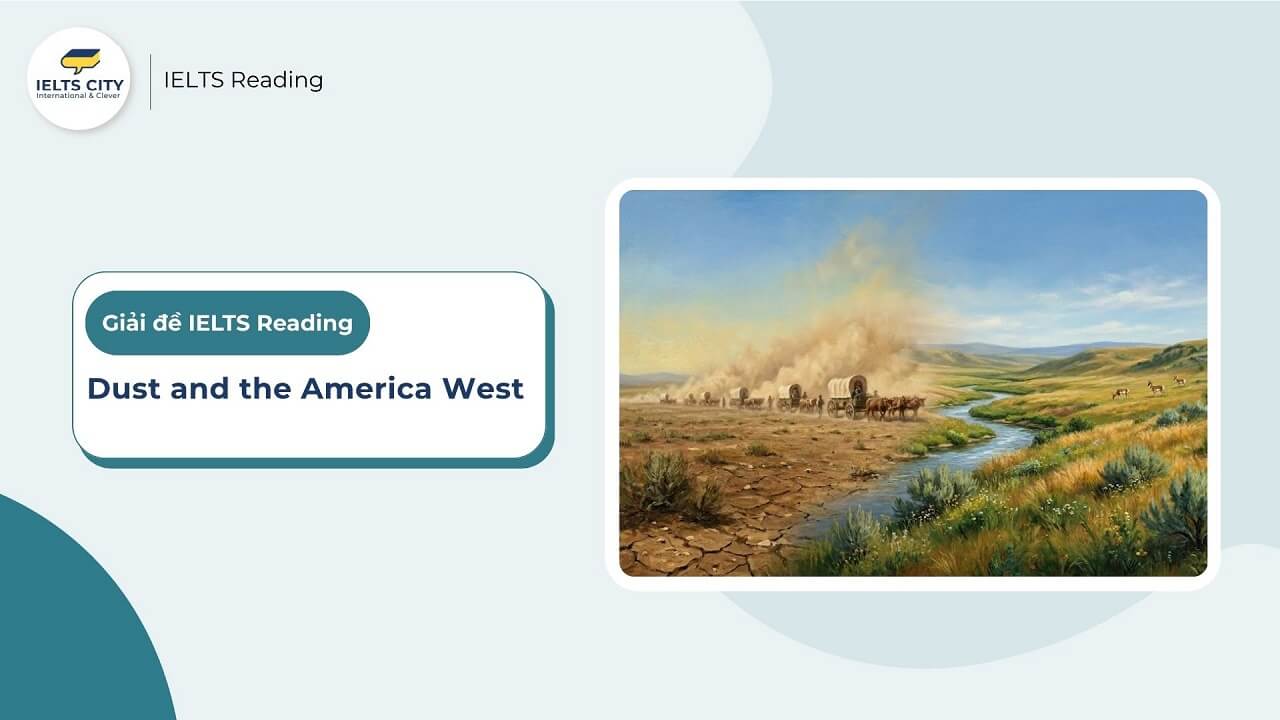 IELTS CITY
International & Clever

IELTS Reading

Giải đề IELTS Reading

Dust and the America West